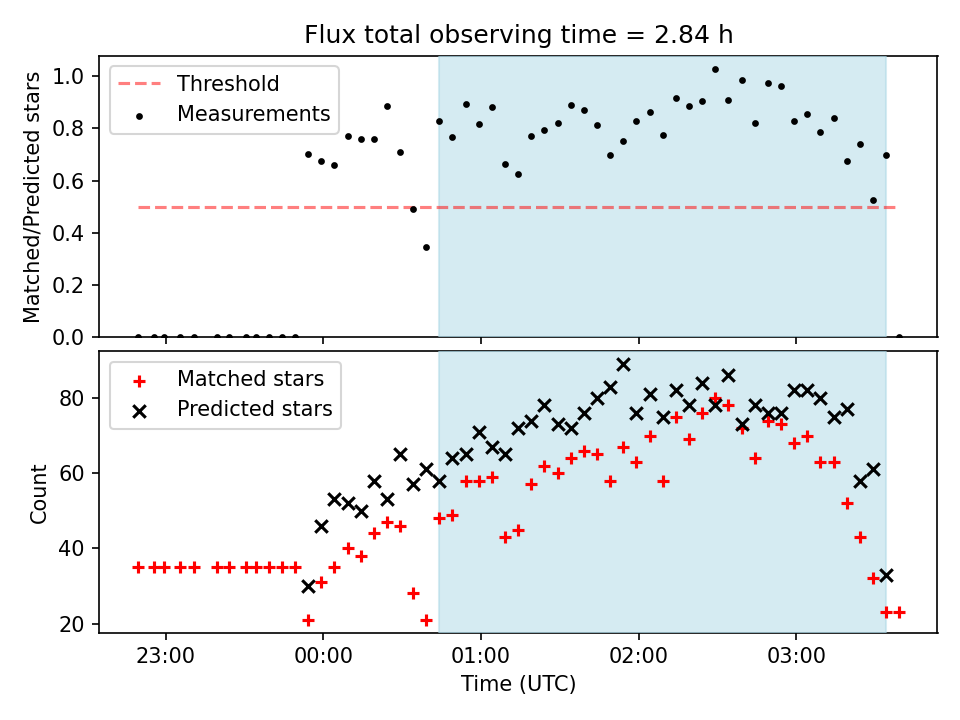 Flux total observing time = 2.84 h

Threshold
Measurements

Matched/Predicted stars

1.0
0.8
0.6
0.4
0.2
0.0

Matched stars
Predicted stars

Count

80
60
40
20

23:00
00:00
01:00
02:00
03:00

Time (UTC)